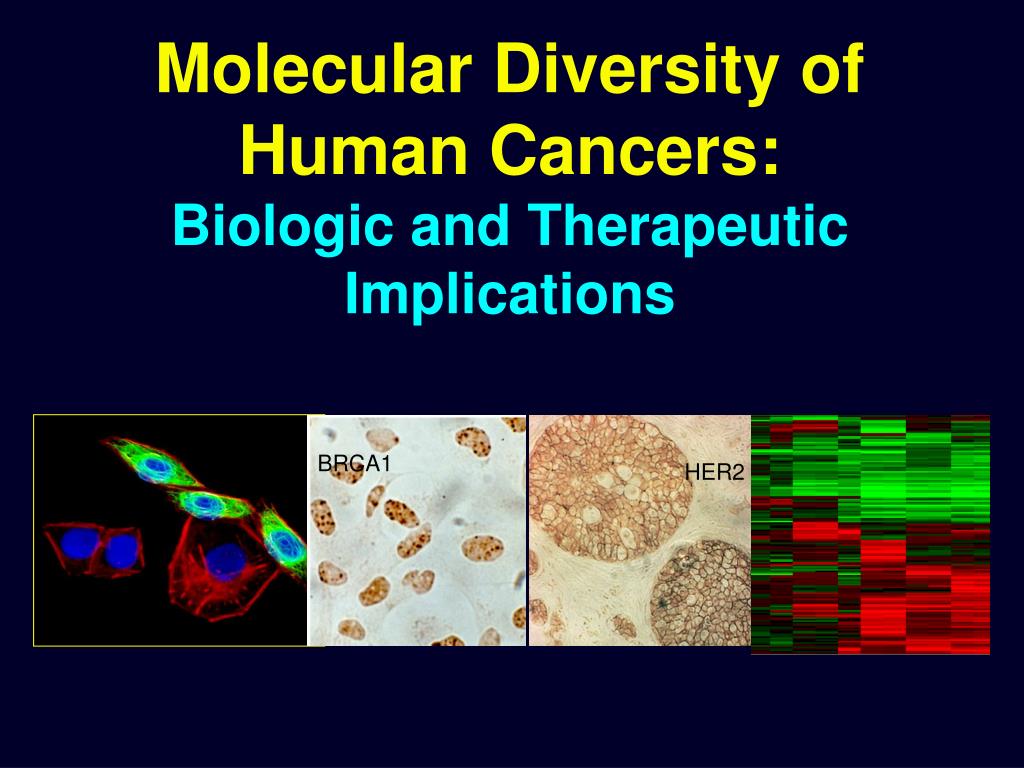 Molecular Diversity of Human Cancers:
Biologic and Therapeutic Implications

BRCA1

HER2